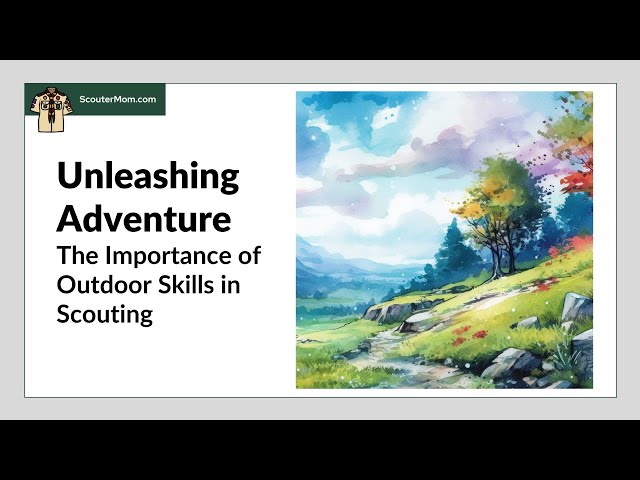 ScouterMom.com

Unleashing Adventure

The Importance of Outdoor Skills in Scouting